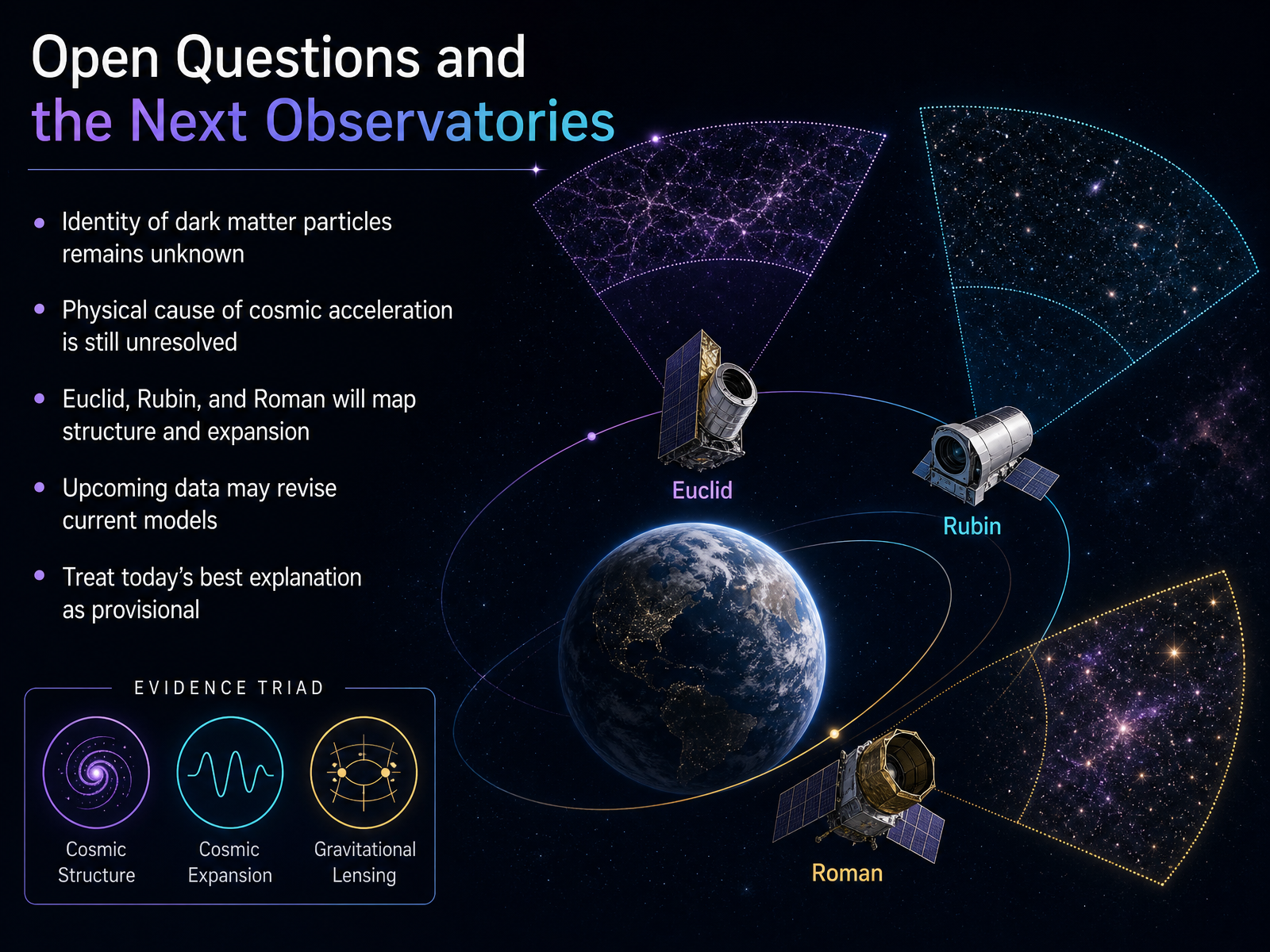 Open Questions and
the Next Observatories

• Identity of dark matter particles remains unknown

• Physical cause of cosmic acceleration is still unresolved

• Euclid, Rubin, and Roman will map structure and expansion

• Upcoming data may revise current models

• Treat today's best explanation as provisional

EVIDENCE TRIAD

Cosmic Structure

Cosmic Expansion

Gravitational Lensing

Euclid

Rubin

Roman